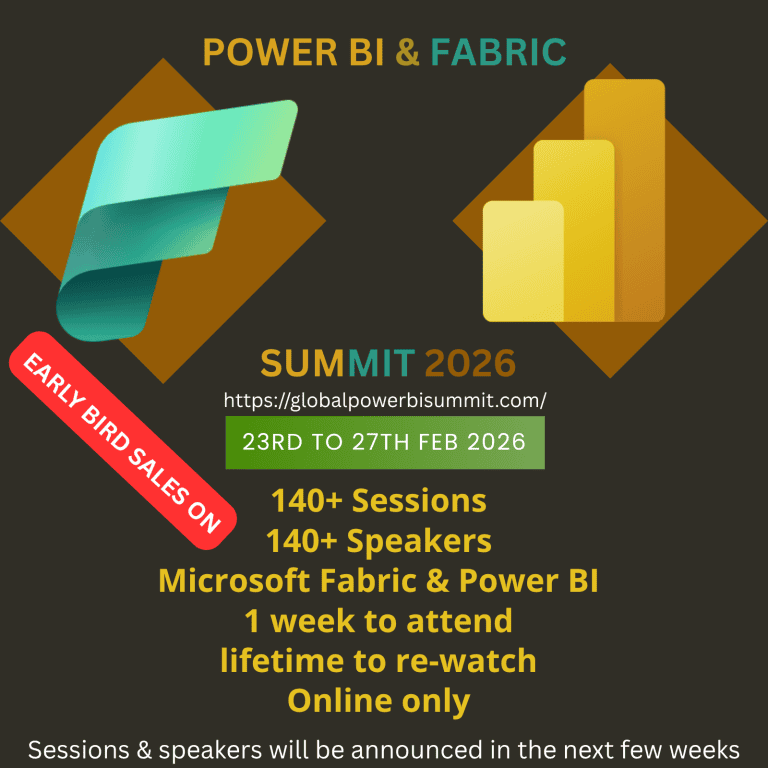 POWER BI & FABRIC

EARLY BIRD SALES ON

SUMMIT 2026

https://globalpowerbisummit.com/

23RD TO 27TH FEB 2026

140+ Sessions
140+ Speakers
Microsoft Fabric & Power BI
1 week to attend
lifetime to re-watch
Online only

Sessions & speakers will be announced in the next few weeks